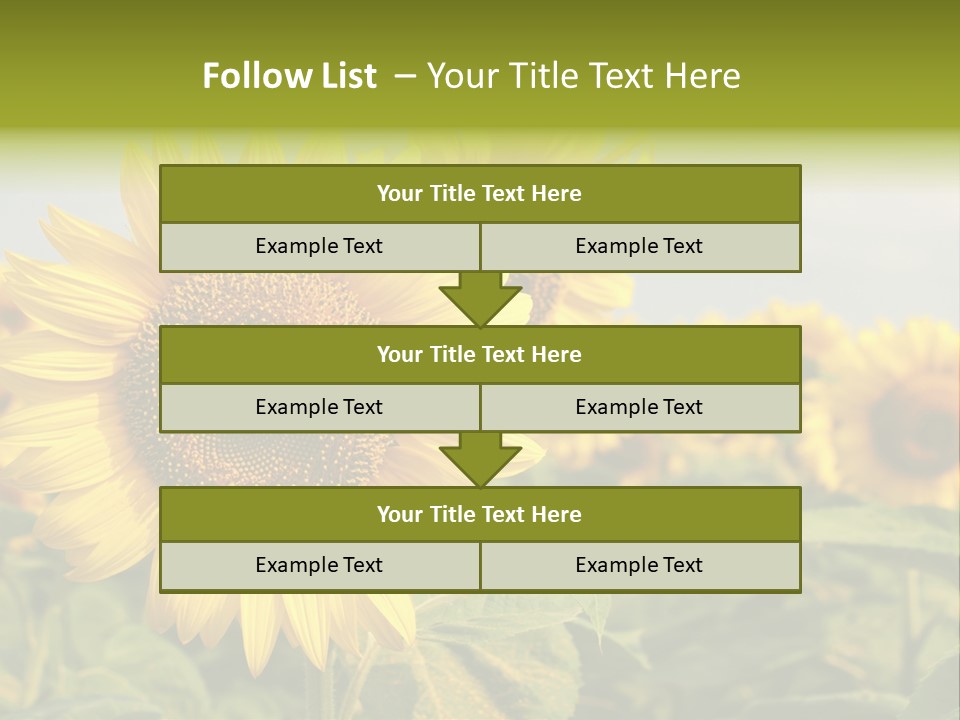 Follow List – Your Title Text Here

Your Title Text Here

Example Text

Example Text

Your Title Text Here

Example Text

Example Text

Your Title Text Here

Example Text

Example Text